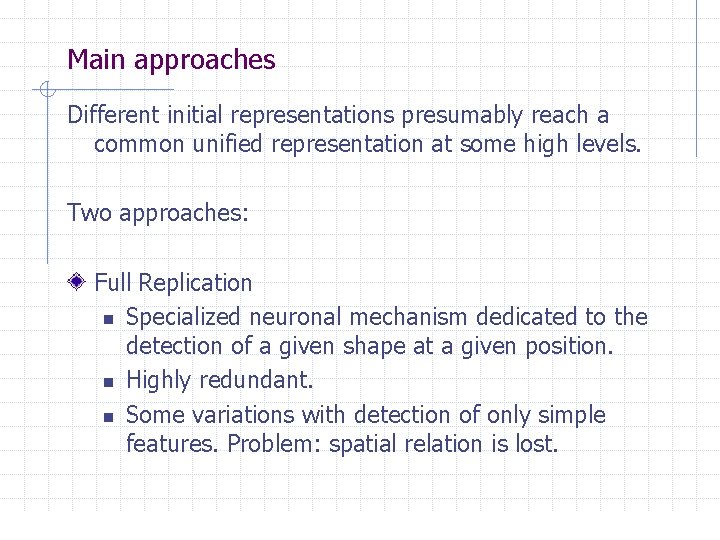 Main approaches

Different initial representations presumably reach a common unified representation at some high levels.

Two approaches:

Full Replication
- Specialized neuronal mechanism dedicated to the detection of a given shape at a given position.
- Highly redundant.
- Some variations with detection of only simple features. Problem: spatial relation is lost.